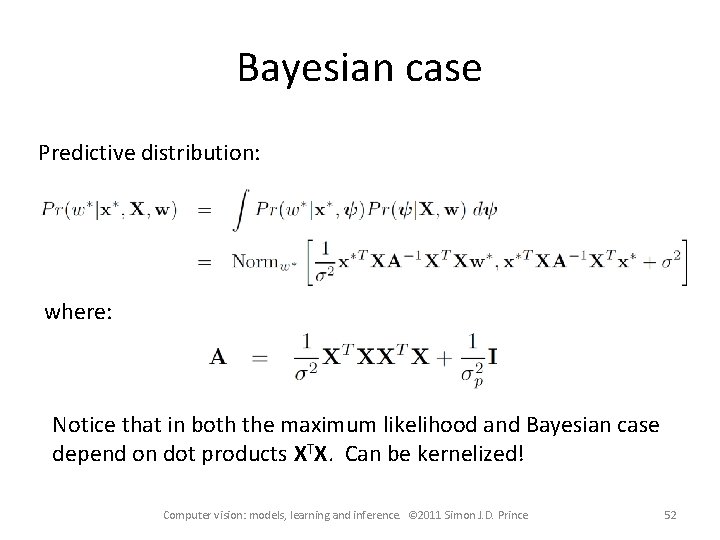 Bayesian case

Predictive distribution:

$Pr(w^*|\mathbf{x}^*, \mathbf{X}, \mathbf{w}) = \int Pr(w^*|\mathbf{x}^*, \psi)Pr(\psi|\mathbf{X}, \mathbf{w})\, d\psi$

$= \text{Norm}_{w^*}\left[\frac{1}{\sigma^2}\mathbf{x}^{*T}\mathbf{X}\mathbf{A}^{-1}\mathbf{X}^T\mathbf{X}\mathbf{w}^*, \mathbf{x}^{*T}\mathbf{X}\mathbf{A}^{-1}\mathbf{X}^T\mathbf{x}^* + \sigma^2\right]$

where:

$\mathbf{A} = \frac{1}{\sigma^2}\mathbf{X}^T\mathbf{X}\mathbf{X}^T\mathbf{X} + \frac{1}{\sigma_p^2}\mathbf{I}$

Notice that in both the maximum likelihood and Bayesian case depend on dot products $\mathbf{X}^T\mathbf{X}$. Can be kernelized!

Computer vision: models, learning and inference. ©2011 Simon J.D. Prince 52